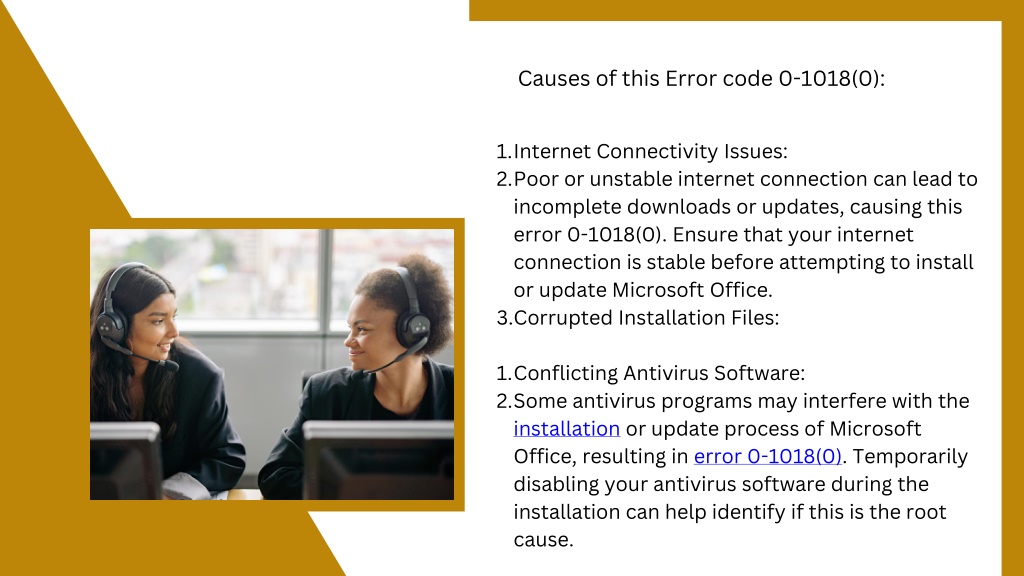 Causes of this Error code 0-1018(0):

1. Internet Connectivity Issues:
2. Poor or unstable internet connection can lead to incomplete downloads or updates, causing this error 0-1018(0). Ensure that your internet connection is stable before attempting to install or update Microsoft Office.
3. Corrupted Installation Files:

1. Conflicting Antivirus Software:
2. Some antivirus programs may interfere with the installation or update process of Microsoft Office, resulting in error 0-1018(0). Temporarily disabling your antivirus software during the installation can help identify if this is the root cause.